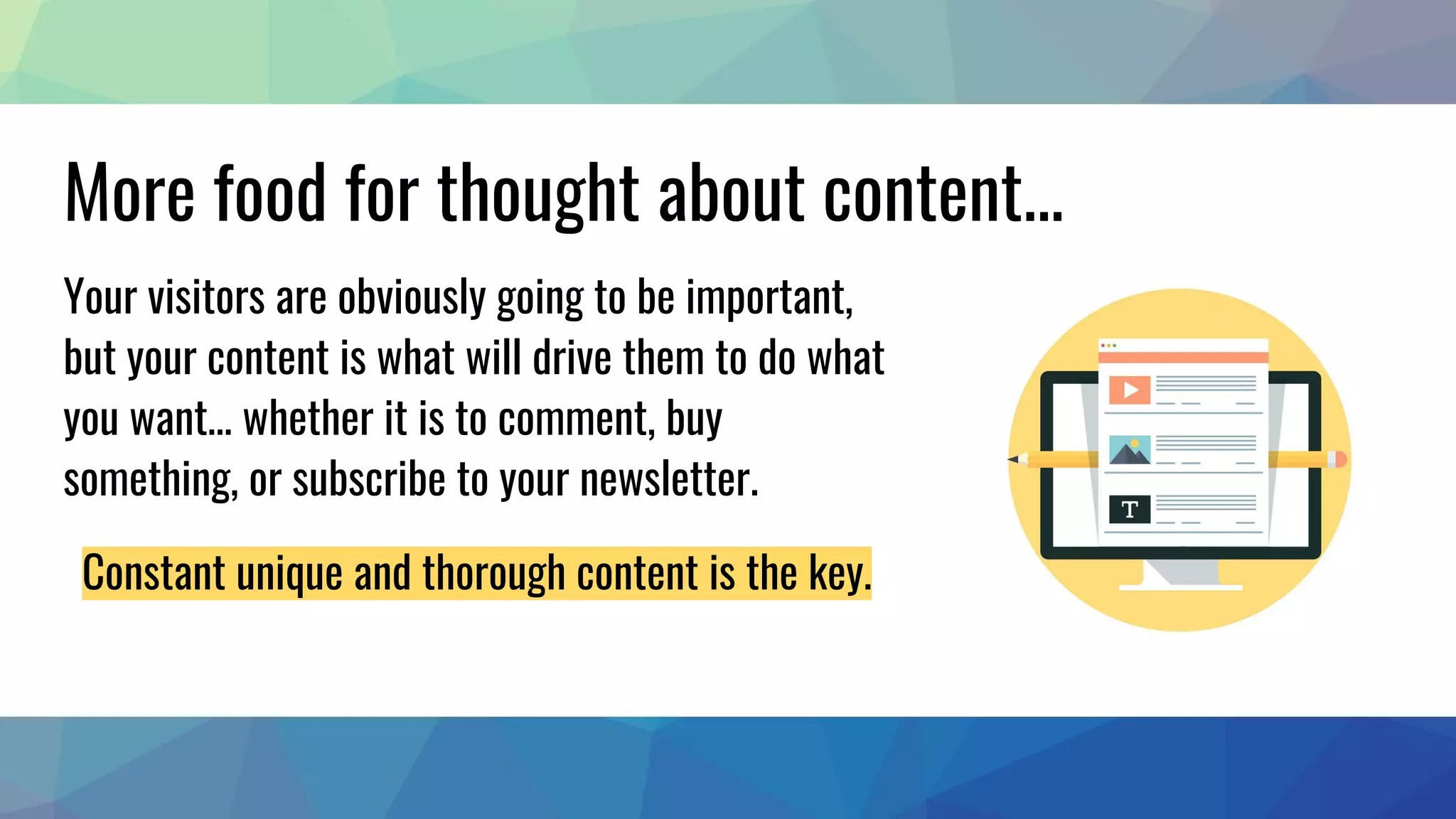 More food for thought about content...

Your visitors are obviously going to be important, but your content is what will drive them to do what you want... whether it is to comment, buy something, or subscribe to your newsletter.

Constant unique and thorough content is the key.

T